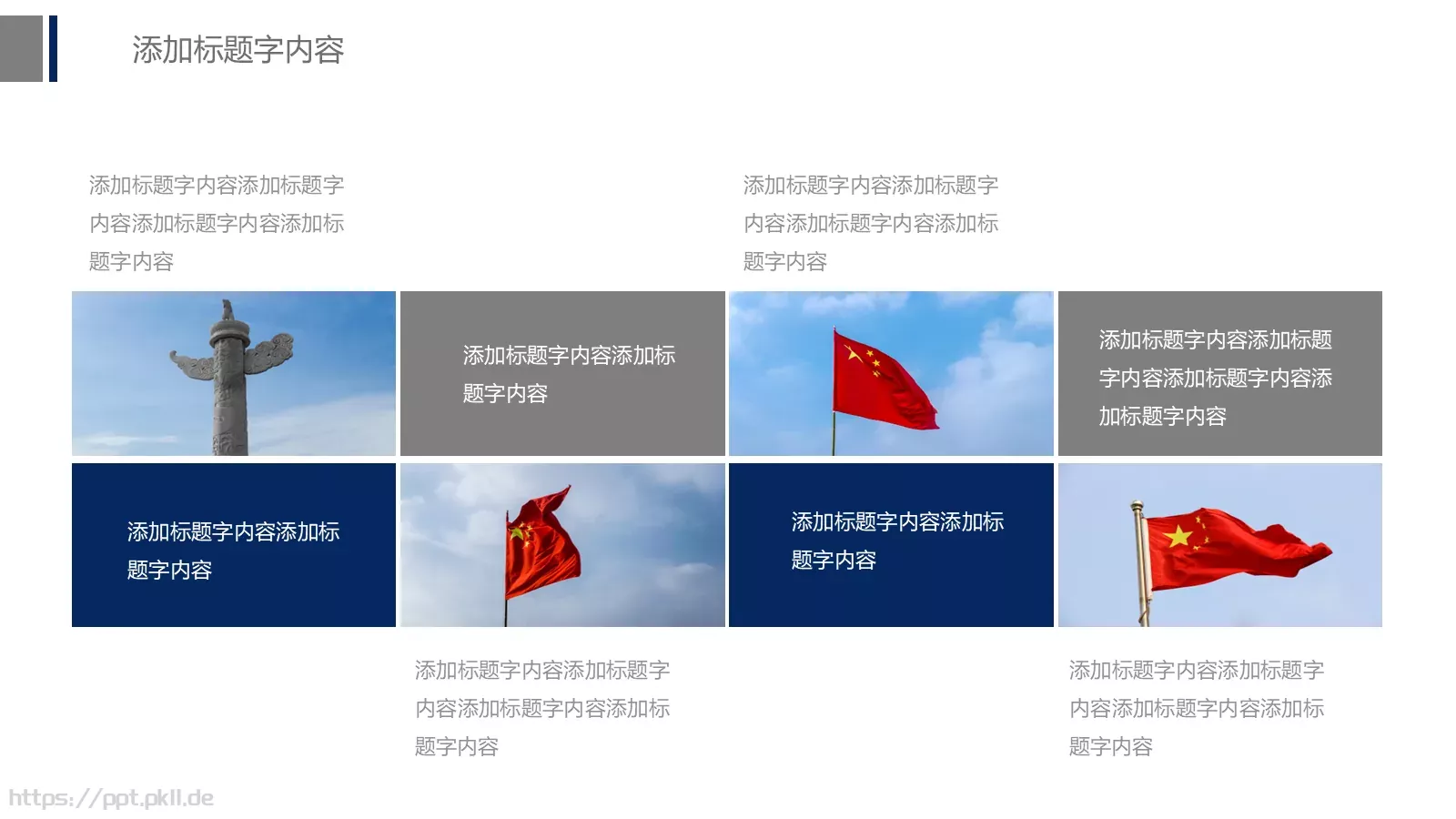 添加标题字内容

添加标题字内容添加标题字内容添加标题字内容添加标题字内容

添加标题字内容添加标题字内容添加标题字内容添加标题字内容

添加标题字内容添加标题字内容

添加标题字内容添加标题字内容添加标题字内容添加标题字内容

添加标题字内容添加标题字内容

添加标题字内容添加标题字内容

添加标题字内容添加标题字内容添加标题字内容添加标题字内容

添加标题字内容添加标题字内容添加标题字内容添加标题字内容

https://ppt.pkll.de